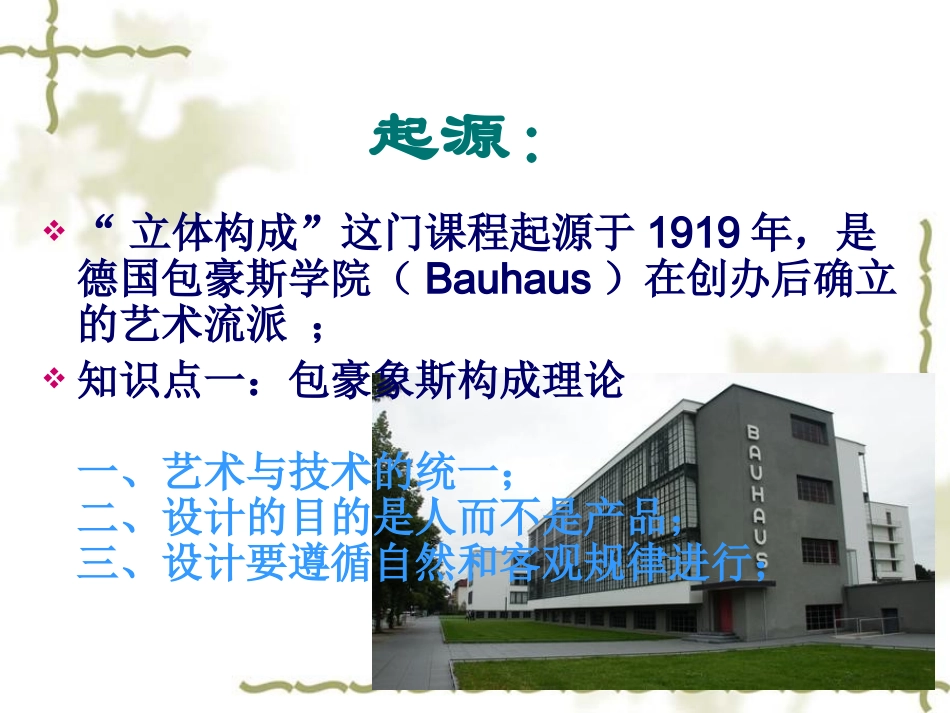 起源：

❖ “ 立体构成”这门课程起源于 1919 年，是德国包豪斯学院（ Bauhaus ）在创办后确立的艺术流派 ；

❖ 知识点一：包豪象斯构成理论

一、艺术与技术的统一；
二、设计的目的是人而不是产品；
三、设计要遵循自然和客观规律进行；

BAUHAUS